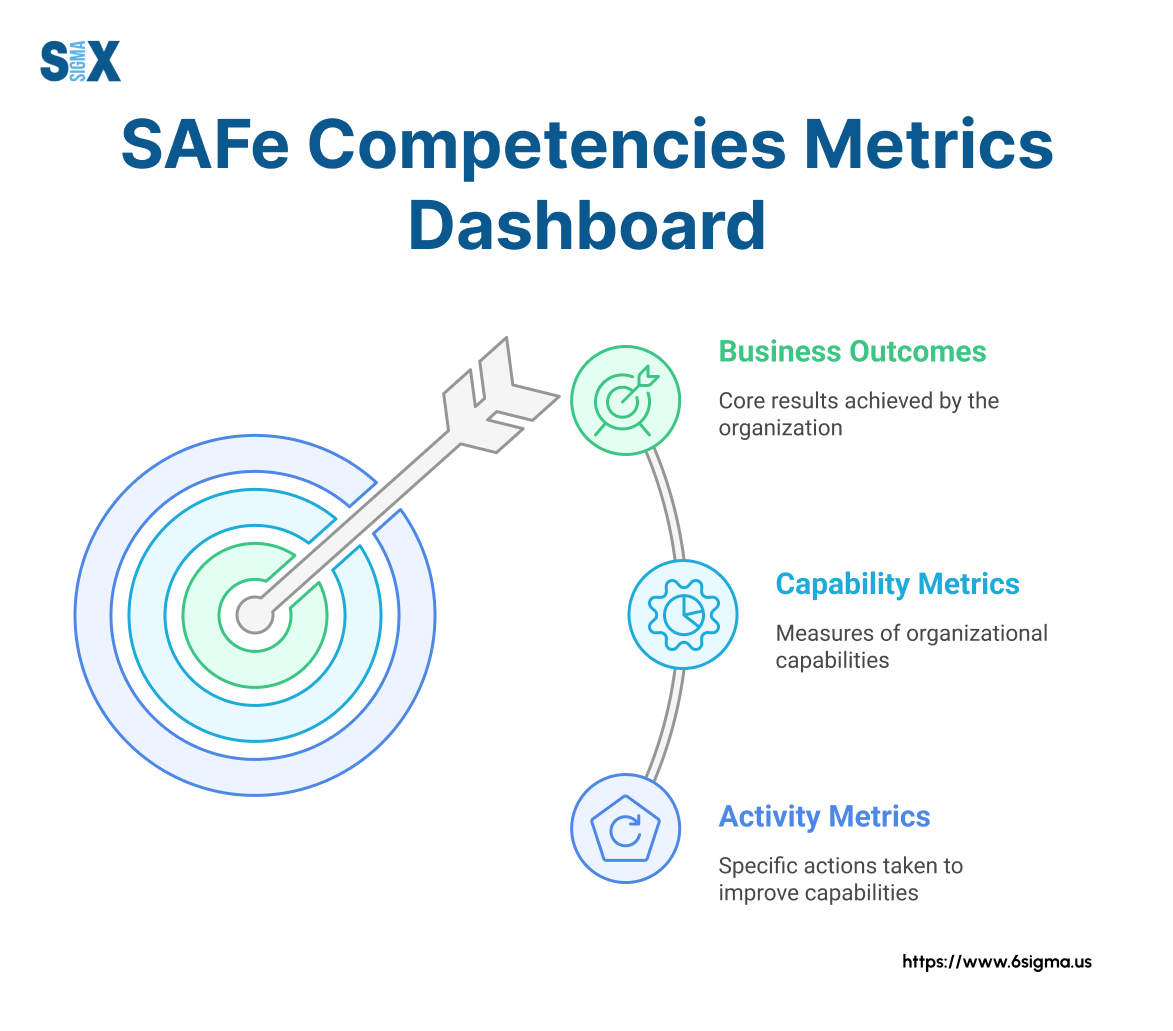 SIX SIGMA

SAFe Competencies Metrics Dashboard

Business Outcomes

Core results achieved by the organization

Capability Metrics

Measures of organizational capabilities

Activity Metrics

Specific actions taken to improve capabilities

https://www.6sigma.us